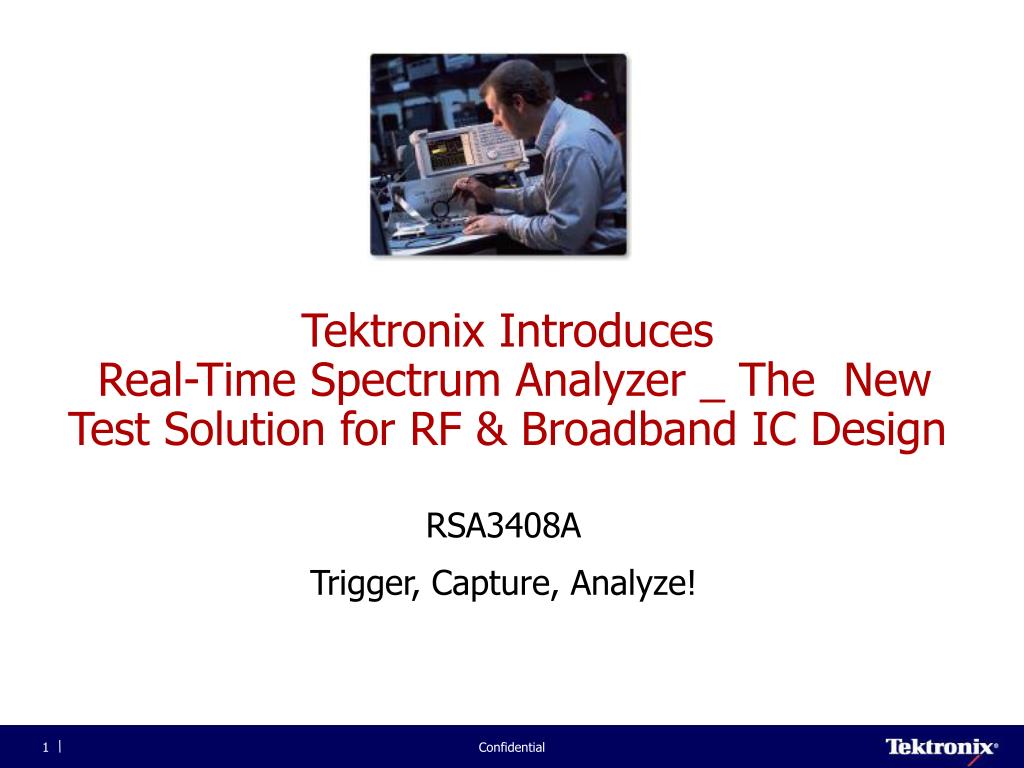 Tektronix Introduces
Real-Time Spectrum Analyzer _ The New Test Solution for RF & Broadband IC Design

RSA3408A

Trigger, Capture, Analyze!

1 |

Confidential

Tektronix®